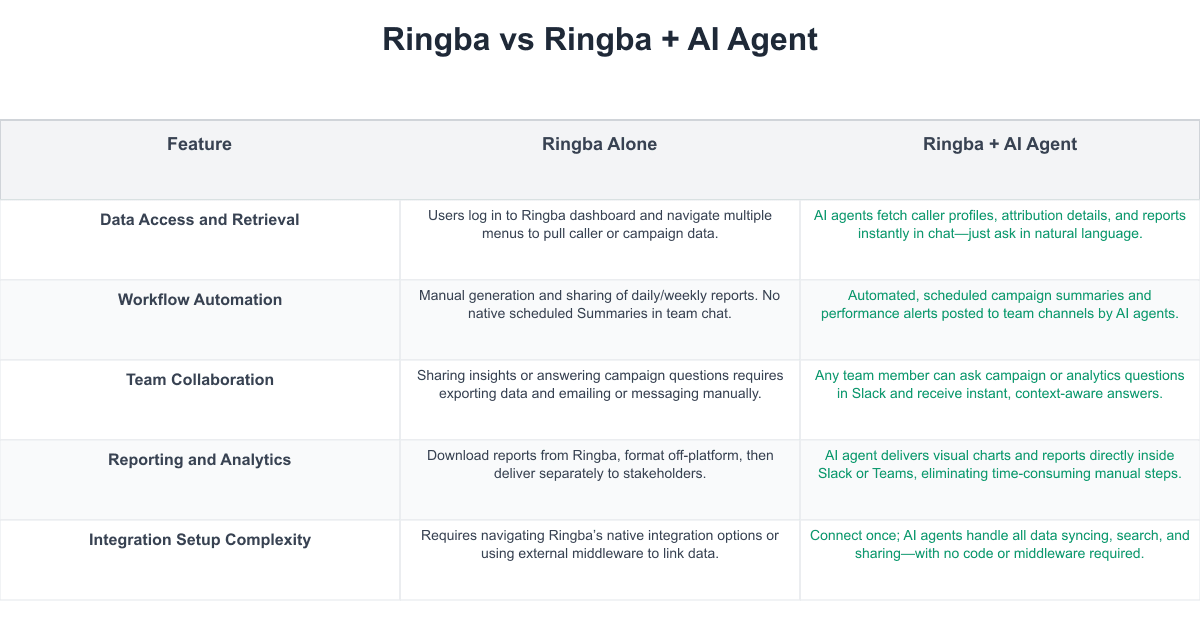 Ringba vs Ringba + AI Agent

| Feature | Ringba Alone | Ringba + AI Agent |
|---|---|---|
| Data Access and Retrieval | Users log in to Ringba dashboard and navigate multiple menus to pull caller or campaign data. | AI agents fetch caller profiles, attribution details, and reports instantly in chat—just ask in natural language. |
| Workflow Automation | Manual generation and sharing of daily/weekly reports. No native scheduled Summaries in team chat. | Automated, scheduled campaign summaries and performance alerts posted to team channels by AI agents. |
| Team Collaboration | Sharing insights or answering campaign questions requires exporting data and emailing or messaging manually. | Any team member can ask campaign or analytics questions in Slack and receive instant, context-aware answers. |
| Reporting and Analytics | Download reports from Ringba, format off-platform, then deliver separately to stakeholders. | AI agent delivers visual charts and reports directly inside Slack or Teams, eliminating time-consuming manual steps. |
| Integration Setup Complexity | Requires navigating Ringba's native integration options or using external middleware to link data. | Connect once; AI agents handle all data syncing, search, and sharing—with no code or middleware required. |